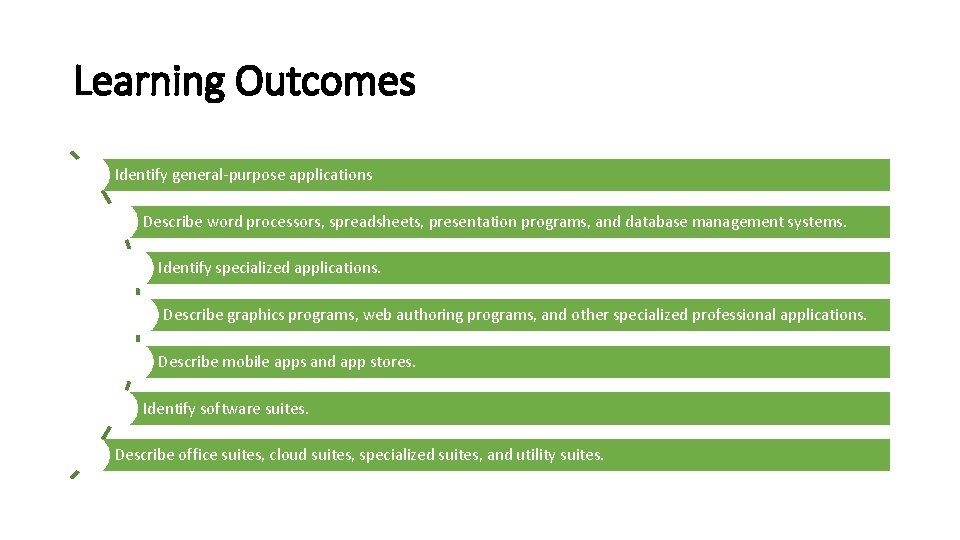 Learning Outcomes

Identify general-purpose applications

Describe word processors, spreadsheets, presentation programs, and database management systems.

Identify specialized applications.

Describe graphics programs, web authoring programs, and other specialized professional applications.

Describe mobile apps and app stores.

Identify software suites.

Describe office suites, cloud suites, specialized suites, and utility suites.